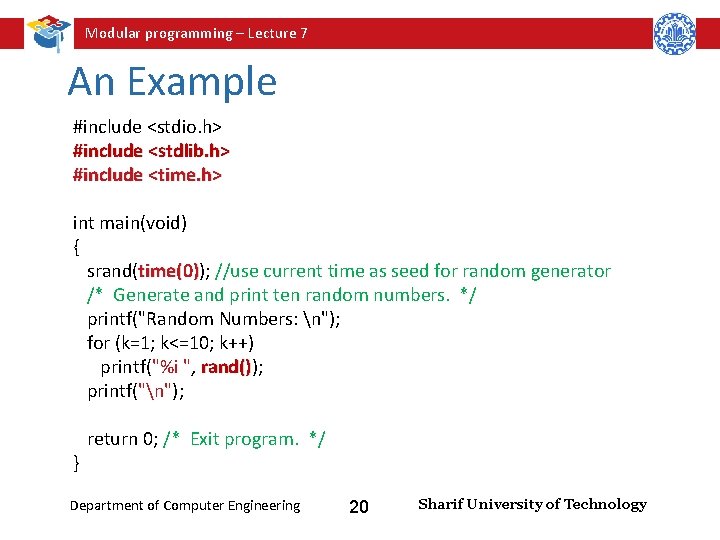 Modular programming – Lecture 7

An Example

#include <stdio.h>
#include <stdlib.h>
#include <time.h>

int main(void)
{
srand(time(0)); //use current time as seed for random generator
/* Generate and print ten random numbers. */
printf("Random Numbers: \n");
for (k=1; k<=10; k++)
printf("%i ", rand());
printf("\n");

return 0; /* Exit program. */
}

Department of Computer Engineering 20 Sharif University of Technology